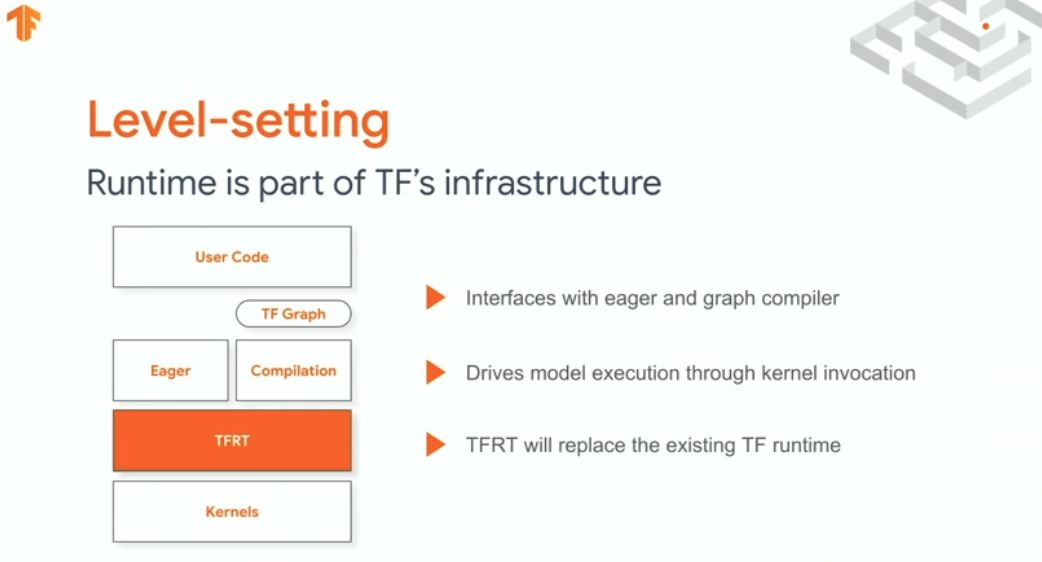 Level-setting

Runtime is part of TF's infrastructure

User Code

TF Graph

Eager

Compilation

TFRT

Kernels

Interfaces with eager and graph compiler

Drives model execution through kernel invocation

TFRT will replace the existing TF runtime